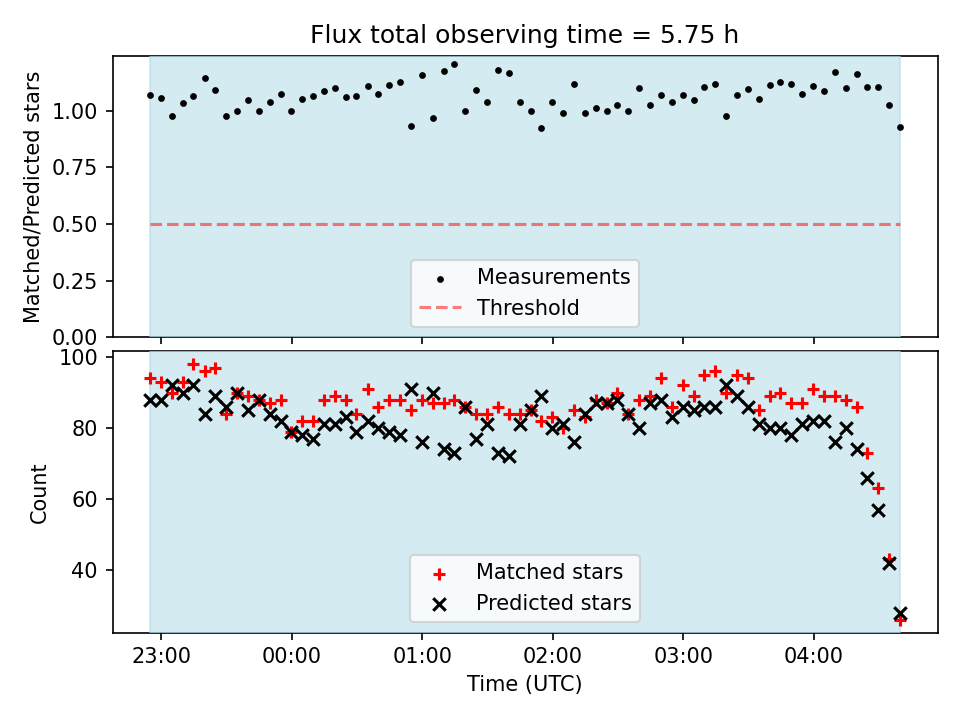 Flux total observing time = 5.75 h

Matched/Predicted stars

1.00
0.75
0.50
0.25
0.00

Measurements
Threshold

Count

100
80
60
40

Matched stars
Predicted stars

23:00
00:00
01:00
02:00
03:00
04:00

Time (UTC)